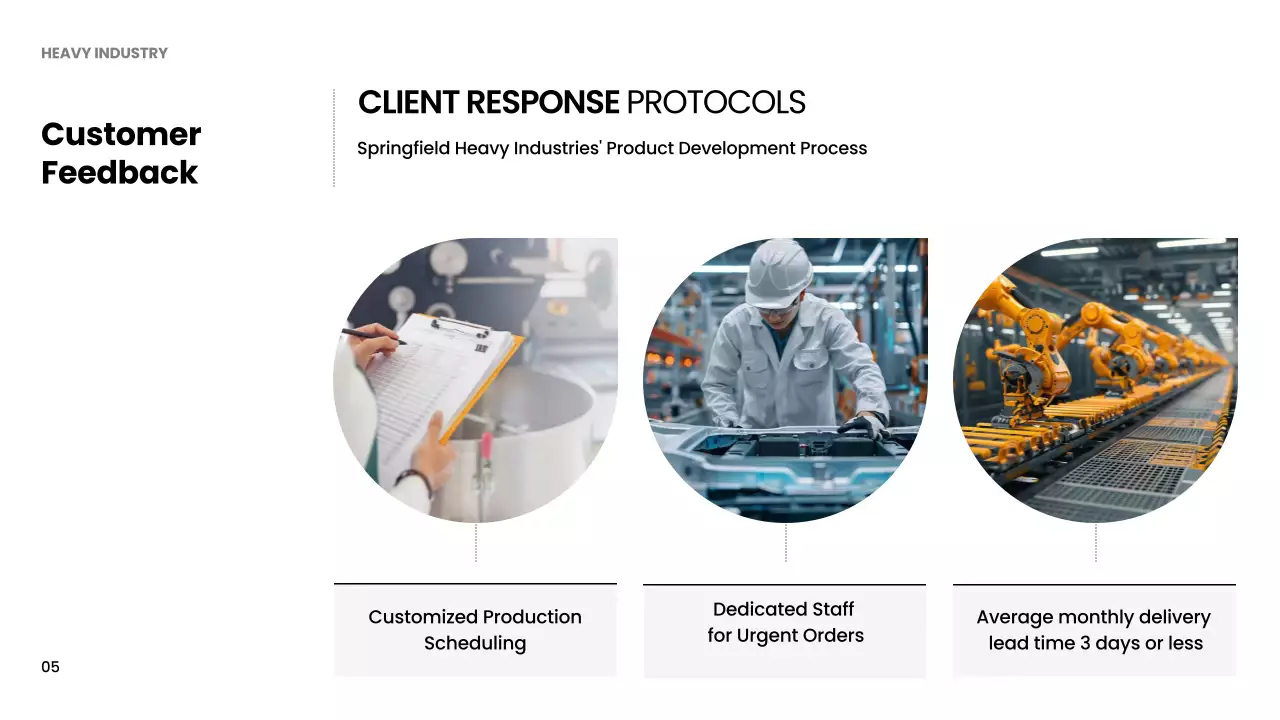 HEAVY INDUSTRY

Customer Feedback

CLIENT RESPONSE PROTOCOLS

Springfield Heavy Industries' Product Development Process

Customized Production Scheduling

Dedicated Staff for Urgent Orders

Average monthly delivery lead time 3 days or less

05